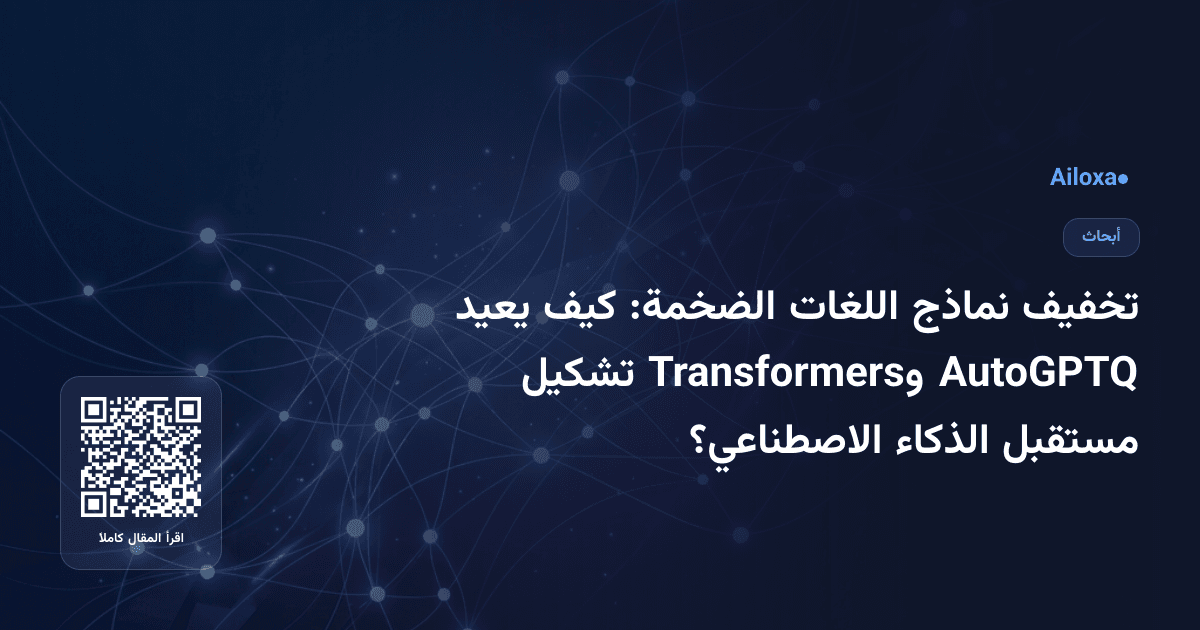 Ailoxa

أبحاث

تخفيف نماذج اللغات الضخمة: كيف يعيد AutoGPTQ وTransformers تشكيل مستقبل الذكاء الاصطناعي؟

اقرأ المقال كاملا